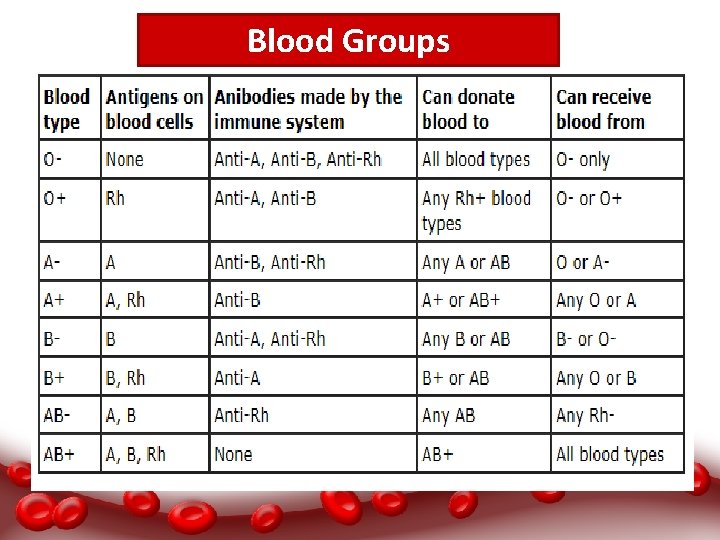 Blood Groups

| Blood type | Antigens on blood cells | Anibodies made by the immune system | Can donate blood to | Can receive blood from |
|---|---|---|---|---|
| O- | None | Anti-A, Anti-B, Anti-Rh | All blood types | O- only |
| O+ | Rh | Anti-A, Anti-B | Any Rh+ blood types | O- or O+ |
| A- | A | Anti-B, Anti-Rh | Any A or AB | O or A- |
| A+ | A, Rh | Anti-B | A+ or AB+ | Any O or A |
| B- | B | Anti-A, Anti-Rh | Any B or AB | B- or O- |
| B+ | B, Rh | Anti-A | B+ or AB | Any O or B |
| AB- | A, B | Anti-Rh | Any AB | Any Rh- |
| AB+ | A, B, Rh | None | AB+ | All blood types |